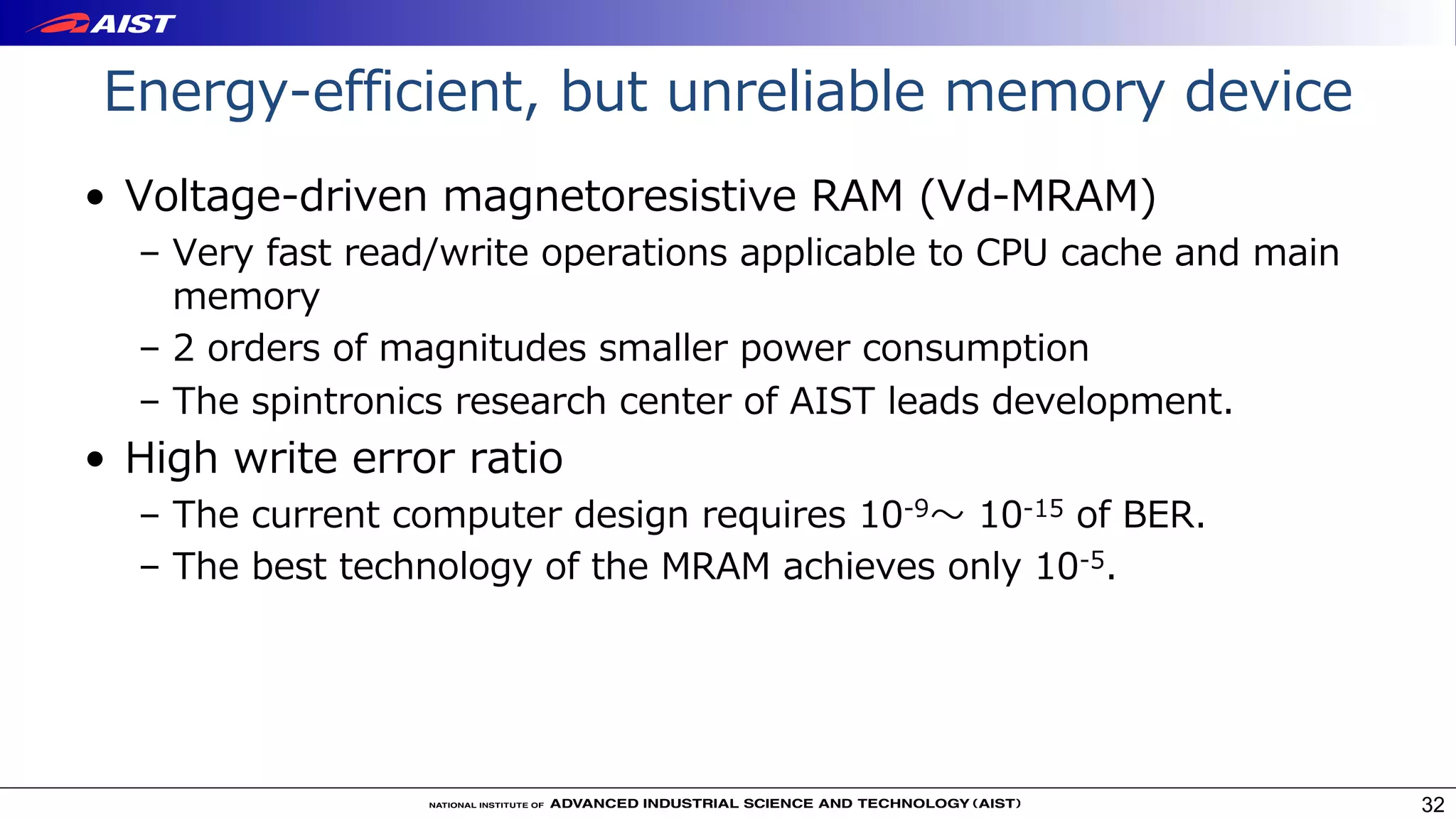 AIST

Energy-efficient, but unreliable memory device

• Voltage-driven magnetoresistive RAM (Vd-MRAM)
– Very fast read/write operations applicable to CPU cache and main memory
– 2 orders of magnitudes smaller power consumption
– The spintronics research center of AIST leads development.

• High write error ratio
– The current computer design requires $10^{-9}$～ $10^{-15}$ of BER.
– The best technology of the MRAM achieves only $10^{-5}$.

NATIONAL INSTITUTE OF ADVANCED INDUSTRIAL SCIENCE AND TECHNOLOGY (AIST)

32